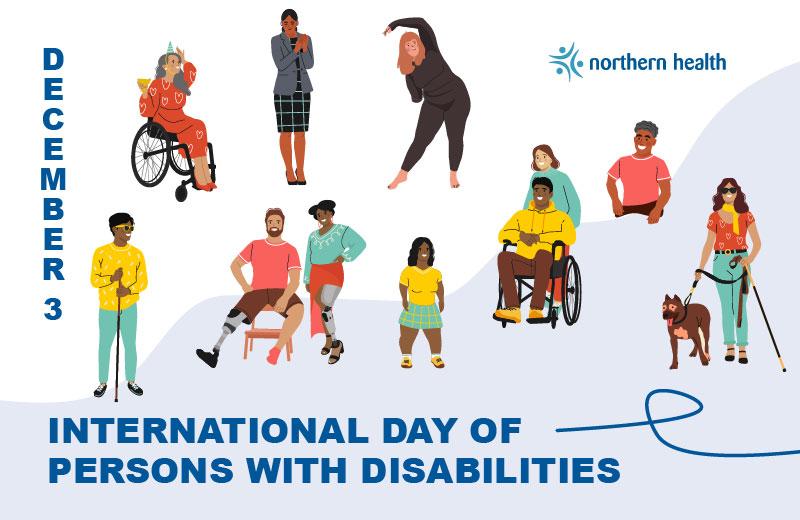 DECEMBER 3

northern health

INTERNATIONAL DAY OF PERSONS WITH DISABILITIES